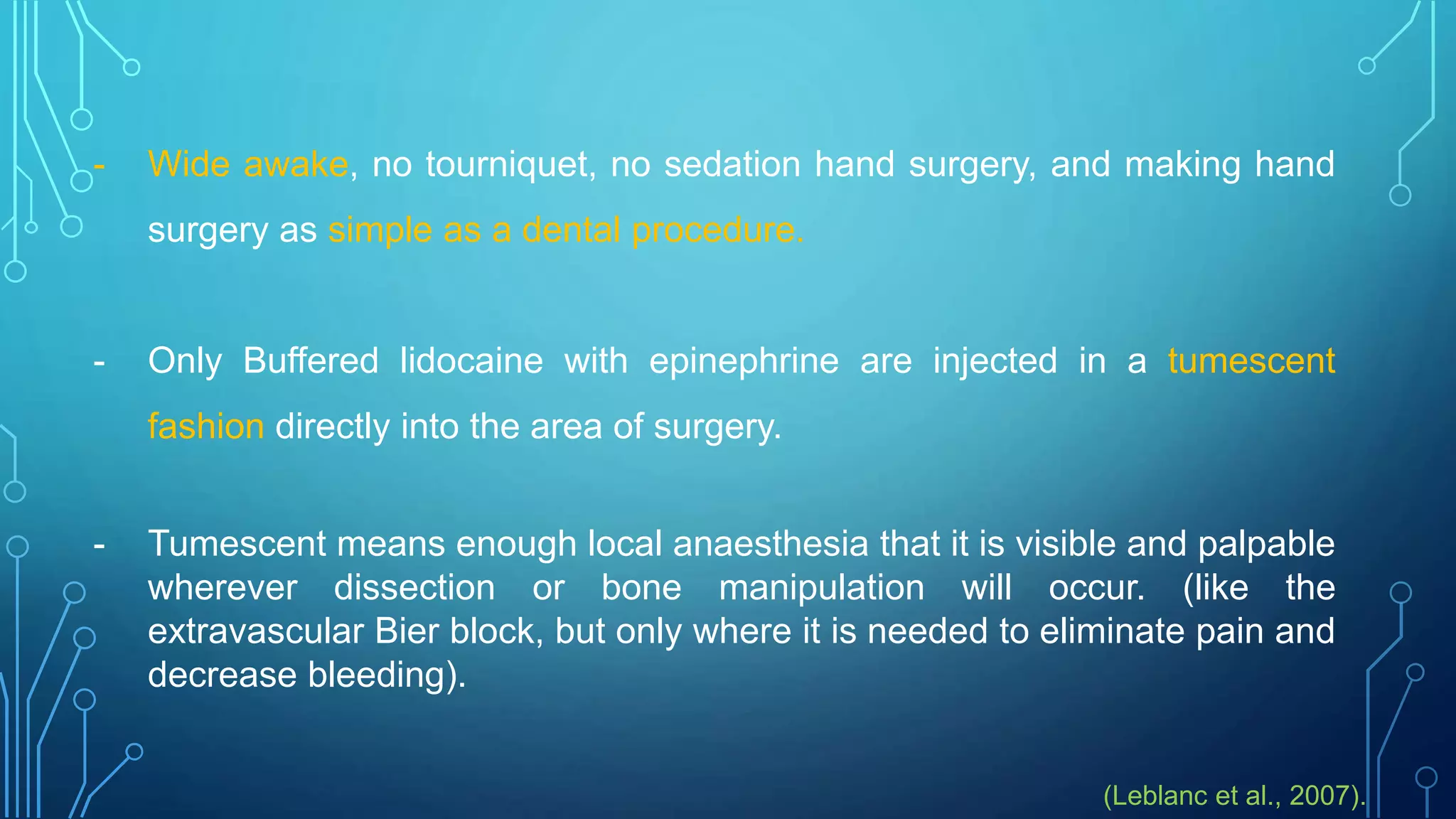 - Wide awake, no tourniquet, no sedation hand surgery, and making hand surgery as simple as a dental procedure.

- Only Buffered lidocaine with epinephrine are injected in a tumescent fashion directly into the area of surgery.

- Tumescent means enough local anaesthesia that it is visible and palpable wherever dissection or bone manipulation will occur. (like the extravascular Bier block, but only where it is needed to eliminate pain and decrease bleeding).

(Leblanc et al., 2007).